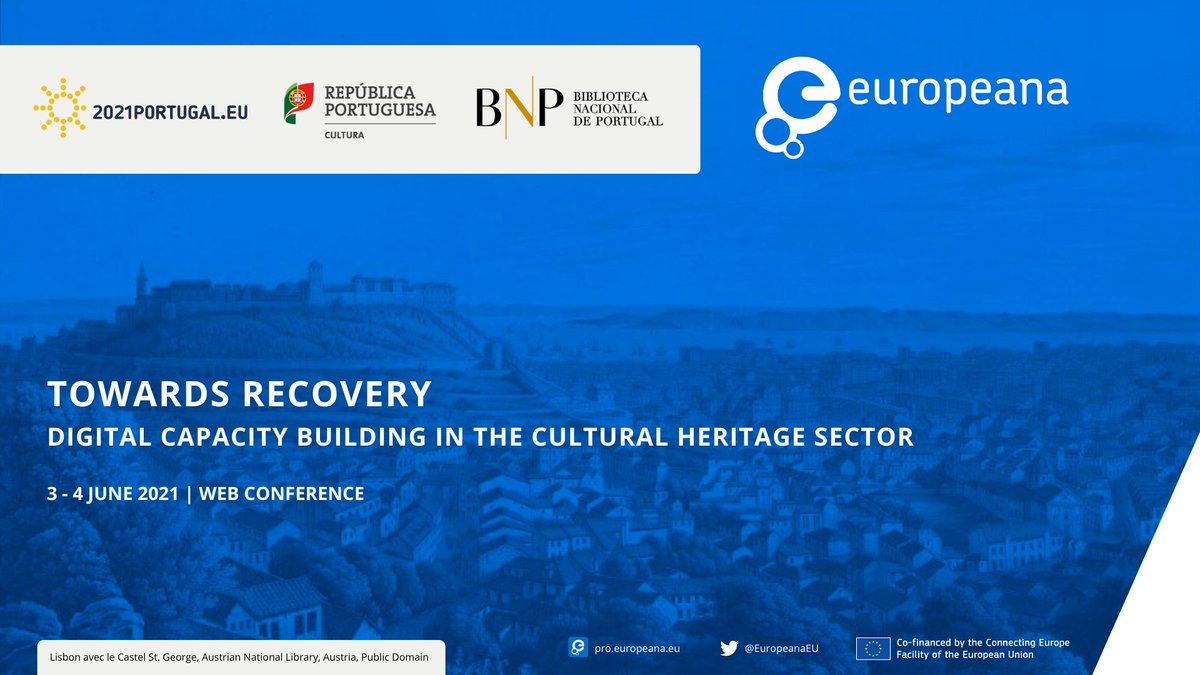 2021PORTUGAL.EU

REPÚBLICA PORTUGUESA
CULTURA

BNP BIBLIOTECA NACIONAL DE PORTUGAL

europeana

TOWARDS RECOVERY
DIGITAL CAPACITY BUILDING IN THE CULTURAL HERITAGE SECTOR

3 - 4 JUNE 2021 | WEB CONFERENCE

Lisbon avec le Castel St. George, Austrian National Library, Austria, Public Domain

pro.europeana.eu

@EuropeanaEU

Co-financed by the Connecting Europe Facility of the European Union